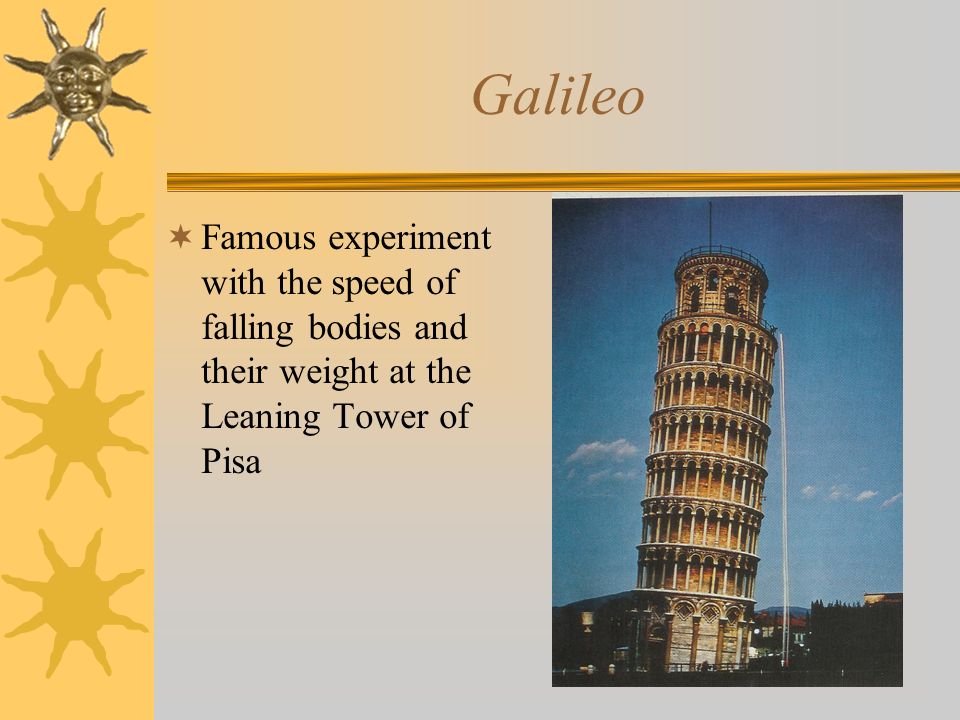 Galileo

Famous experiment with the speed of falling bodies and their weight at the Leaning Tower of Pisa